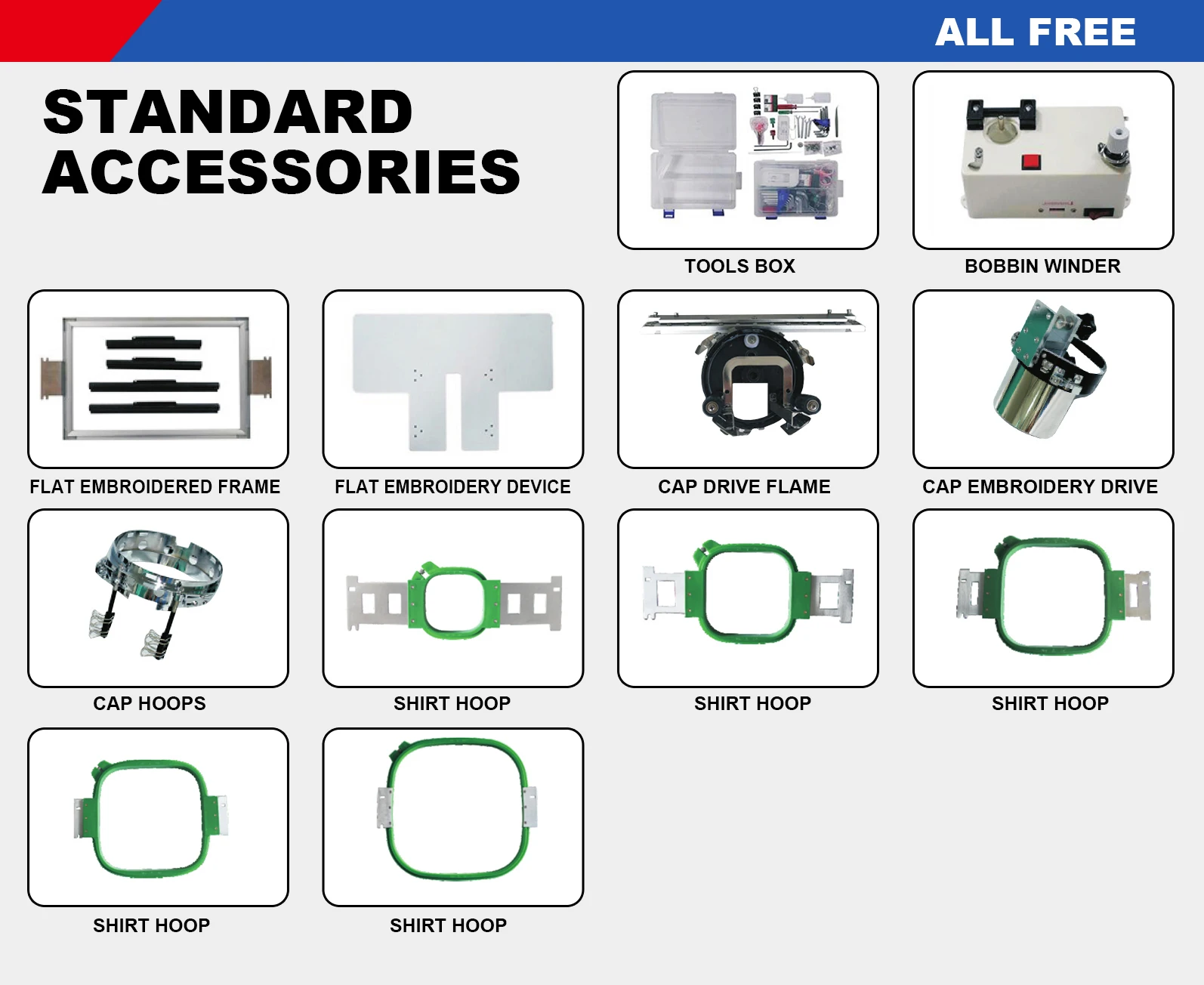 ALL FREE

STANDARD ACCESSORIES

TOOLS BOX

BOBBIN WINDER

FLAT EMBROIDERED FRAME

FLAT EMBROIDERY DEVICE

CAP DRIVE FLAME

CAP EMBROIDERY DRIVE

CAP HOOPS

SHIRT HOOP

SHIRT HOOP

SHIRT HOOP

SHIRT HOOP

SHIRT HOOP